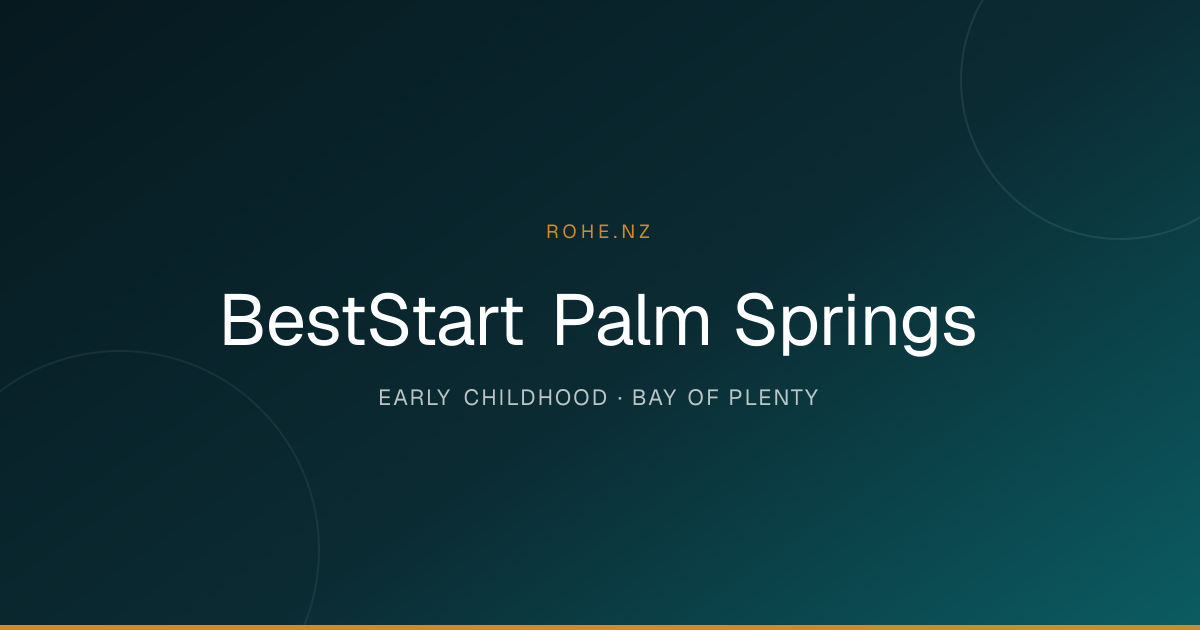 ROHE.NZ

BestStart Palm Springs

EARLY CHILDHOOD · BAY OF PLENTY